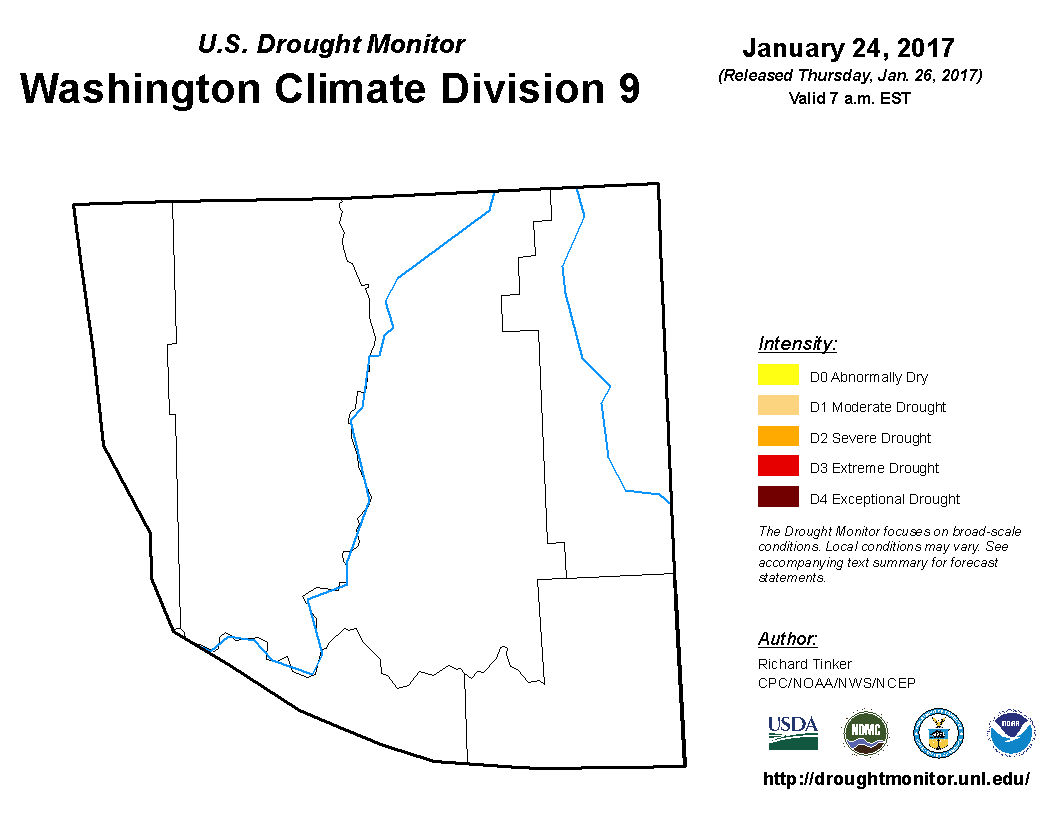 U.S. Drought Monitor
Washington Climate Division 9

January 24, 2017
(Released Thursday, Jan. 26, 2017)
Valid 7 a.m. EST

Intensity:
D0 Abnormally Dry
D1 Moderate Drought
D2 Severe Drought
D3 Extreme Drought
D4 Exceptional Drought

The Drought Monitor focuses on broad-scale conditions. Local conditions may vary. See accompanying text summary for forecast statements.

Author:
Richard Tinker
CPC/NOAA/NWS/NCEP

USDA
NDMC
NOAA

http://droughtmonitor.unl.edu/